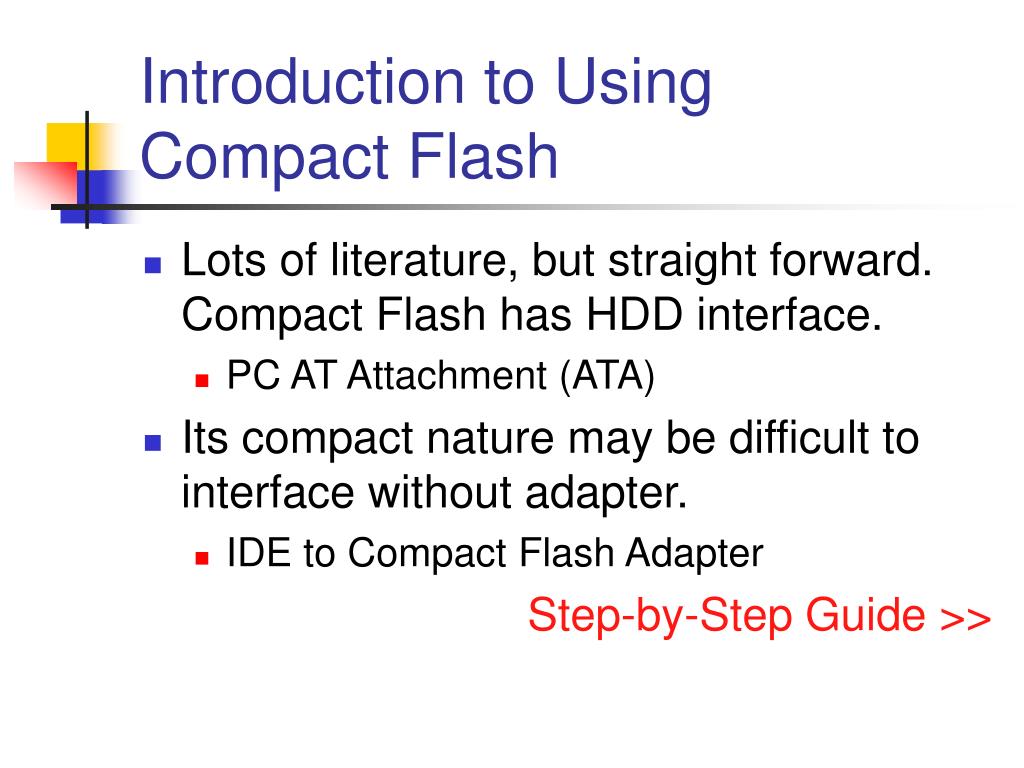 Introduction to Using Compact Flash

Lots of literature, but straight forward. Compact Flash has HDD interface.
PC AT Attachment (ATA)
Its compact nature may be difficult to interface without adapter.
IDE to Compact Flash Adapter
Step-by-Step Guide >>